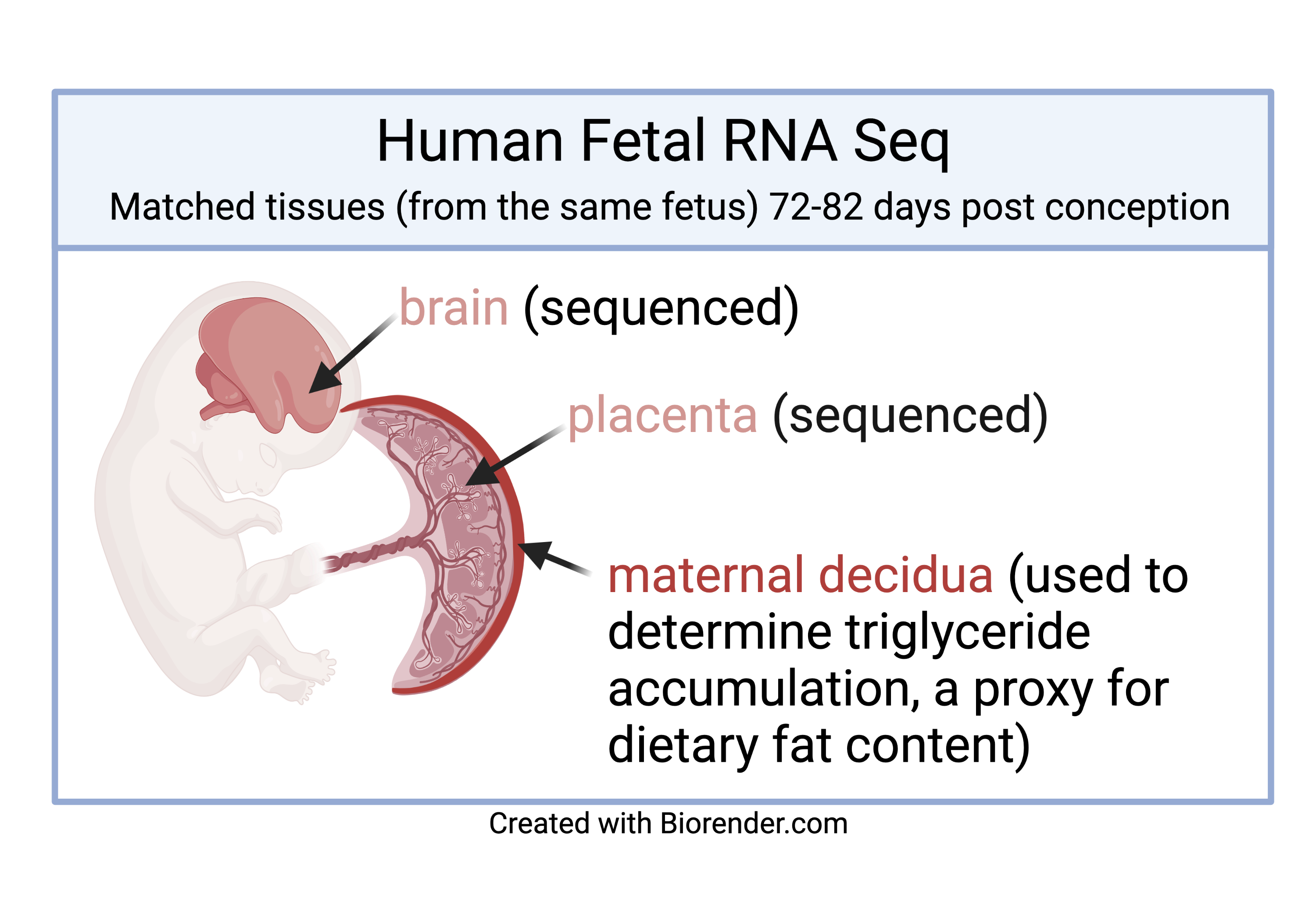 Human Fetal RNA Seq

Matched tissues (from the same fetus) 72-82 days post conception

brain (sequenced)

placenta (sequenced)

maternal decidua (used to determine triglyceride accumulation, a proxy for dietary fat content)

Created with Biorender.com